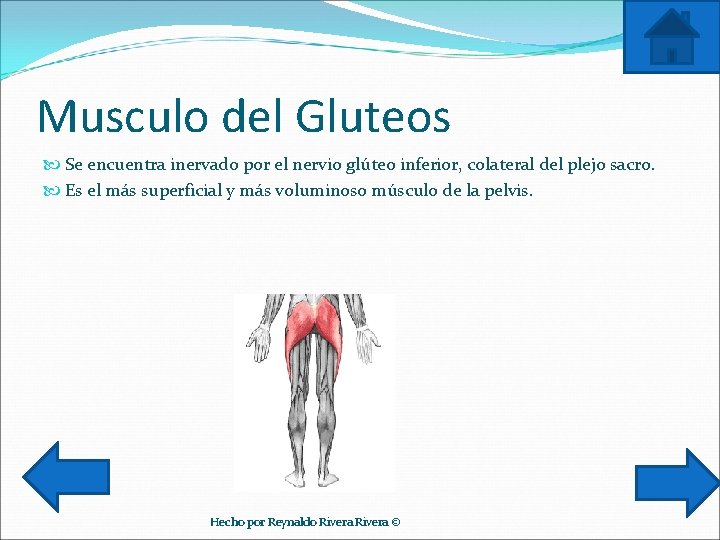 Musculo del Gluteos

Se encuentra inervado por el nervio glúteo inferior, colateral del plejo sacro.

Es el más superficial y más voluminoso músculo de la pelvis.

Hecho por Reynaldo Rivera Rivera ©